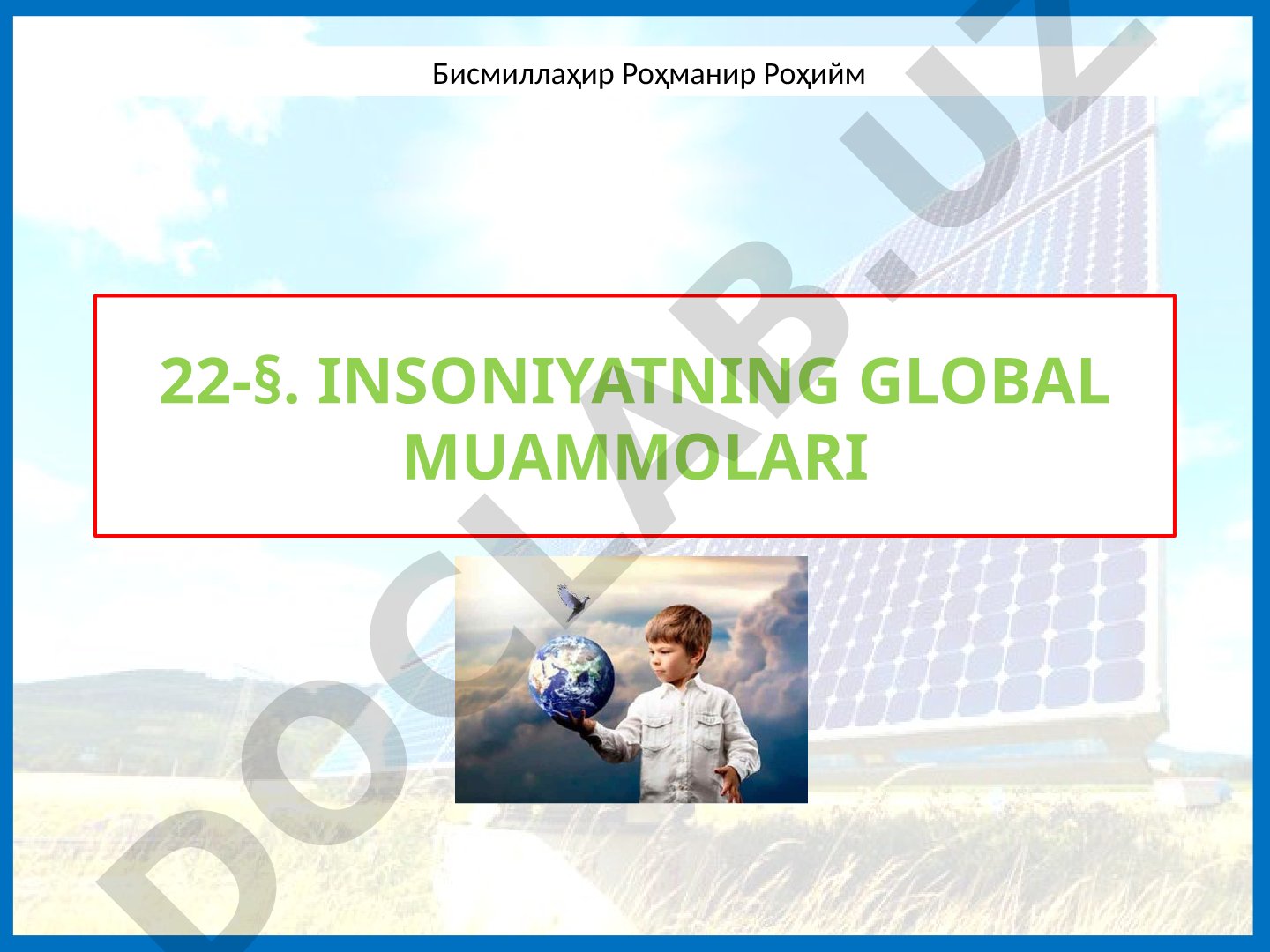 Бисмиллаҳир Роҳманир Роҳийм

22-§. INSONIYATNING GLOBAL MUAMMOLARI

DOCLAB.UZ